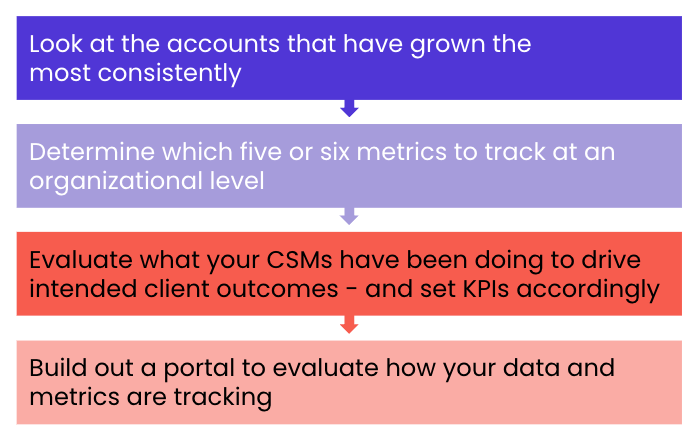 Look at the accounts that have grown the most consistently

Determine which five or six metrics to track at an organizational level

Evaluate what your CSMs have been doing to drive intended client outcomes - and set KPIs accordingly

Build out a portal to evaluate how your data and metrics are tracking